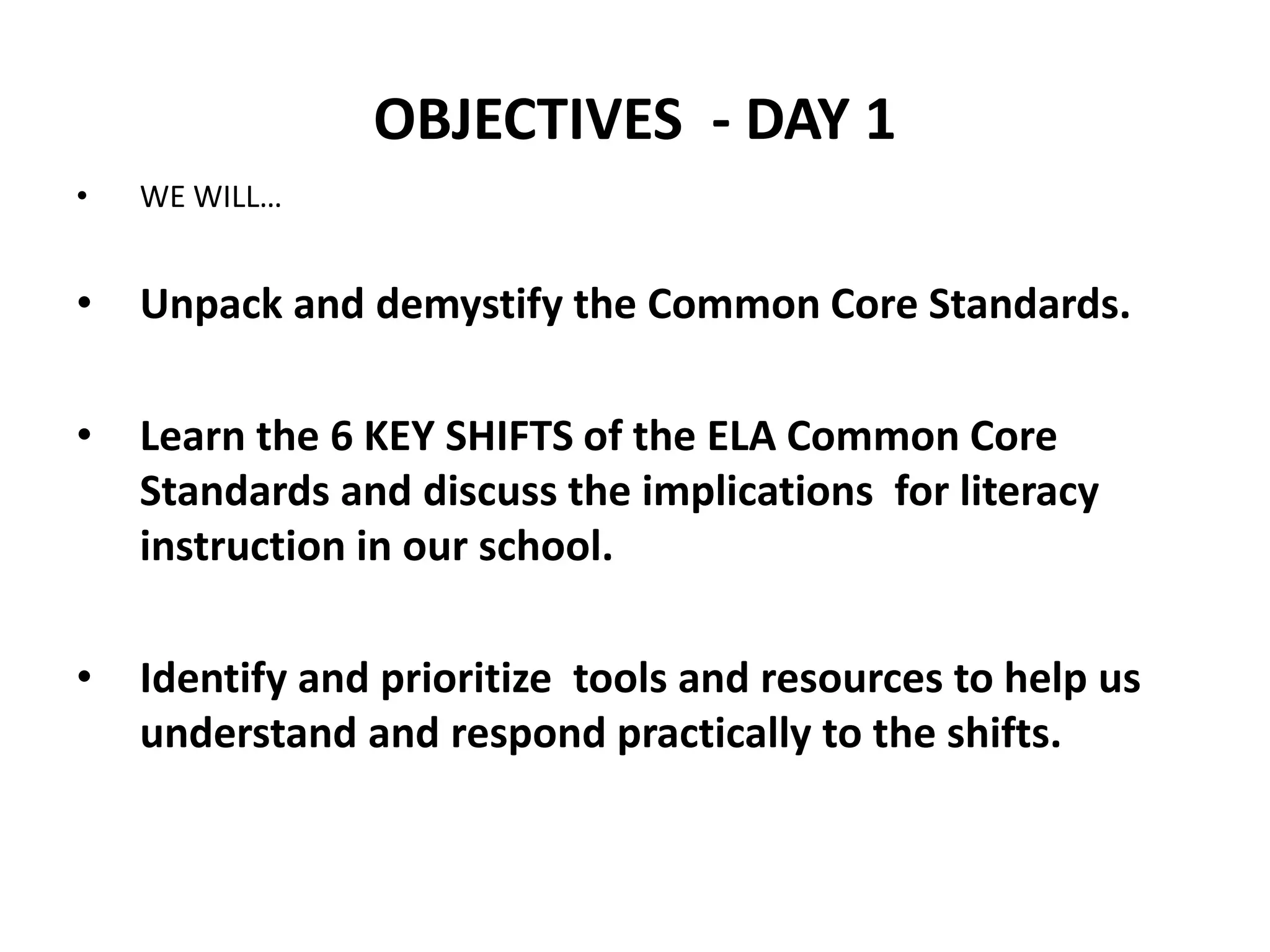 OBJECTIVES - DAY 1

• WE WILL…

• Unpack and demystify the Common Core Standards.

• Learn the 6 KEY SHIFTS of the ELA Common Core Standards and discuss the implications for literacy instruction in our school.

• Identify and prioritize tools and resources to help us understand and respond practically to the shifts.